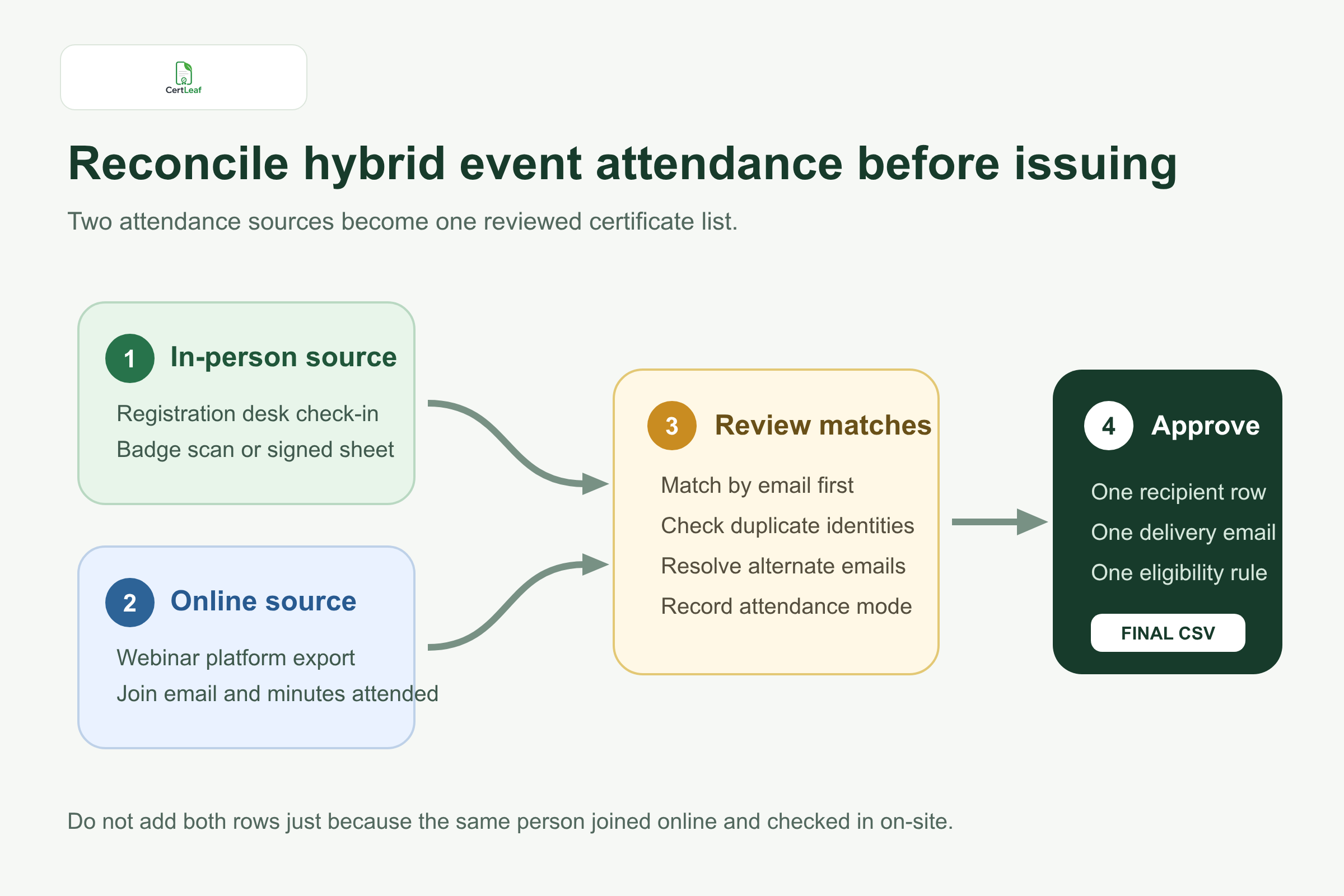 CertLeaf

Reconcile hybrid event attendance before issuing

Two attendance sources become one reviewed certificate list.

1 In-person source

Registration desk check-in

Badge scan or signed sheet

2 Online source

Webinar platform export

Join email and minutes attended

3 Review matches

Match by email first

Check duplicate identities

Resolve alternate emails

Record attendance mode

4 Approve

One recipient row

One delivery email

One eligibility rule

FINAL CSV

Do not add both rows just because the same person joined online and checked in on-site.